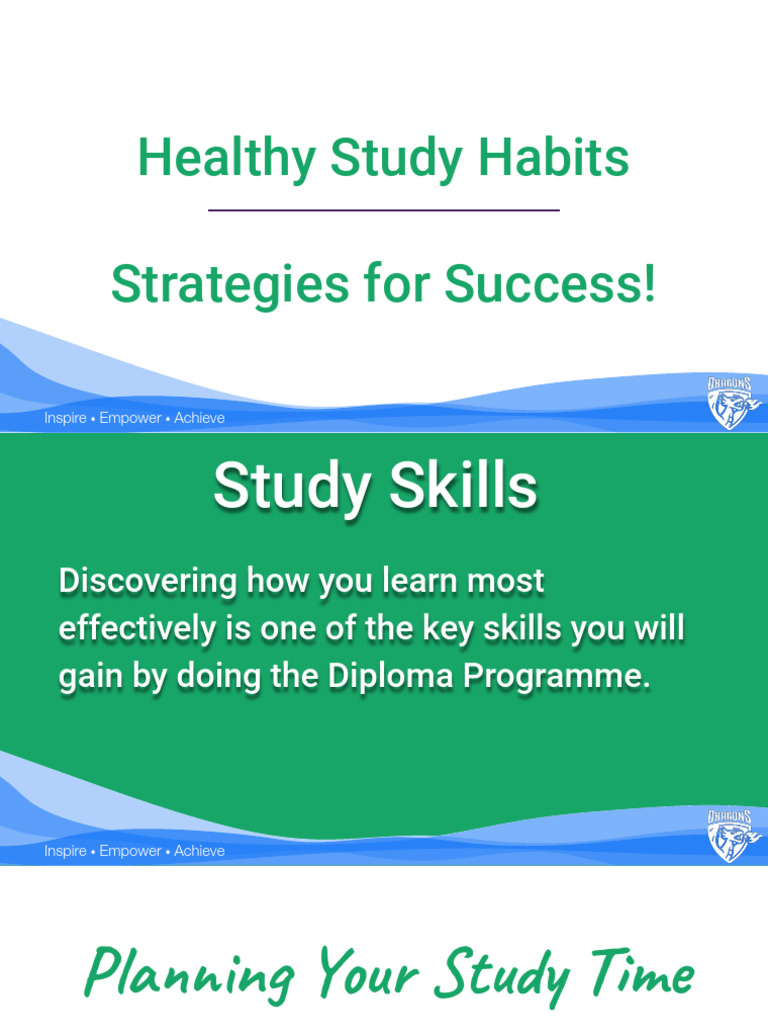 Healthy Study Habits

Strategies for Success!

Inspire • Empower • Achieve

DRAGONS

Study Skills

Discovering how you learn most effectively is one of the key skills you will gain by doing the Diploma Programme.

Inspire • Empower • Achieve

DRAGONS

Planning Your Study Time